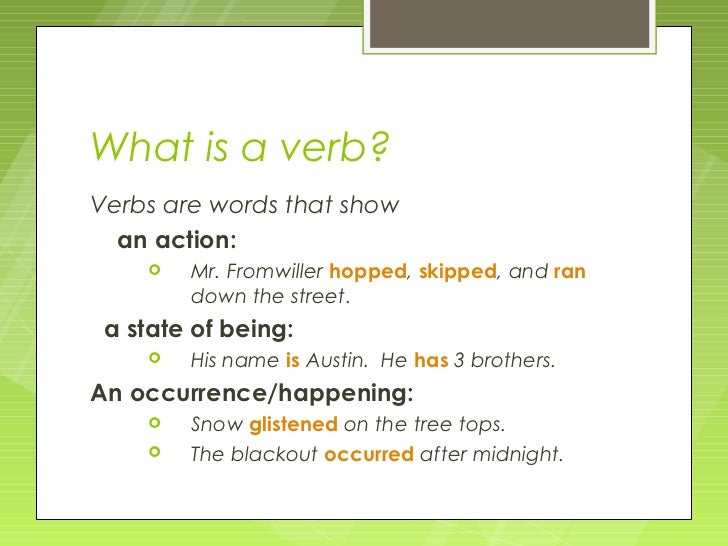 What is a verb?

Verbs are words that show

an action:

Mr. Fromwiller hopped, skipped, and ran down the street.

a state of being:

His name is Austin. He has 3 brothers.

An occurrence/happening:

Snow glistened on the tree tops.

The blackout occurred after midnight.